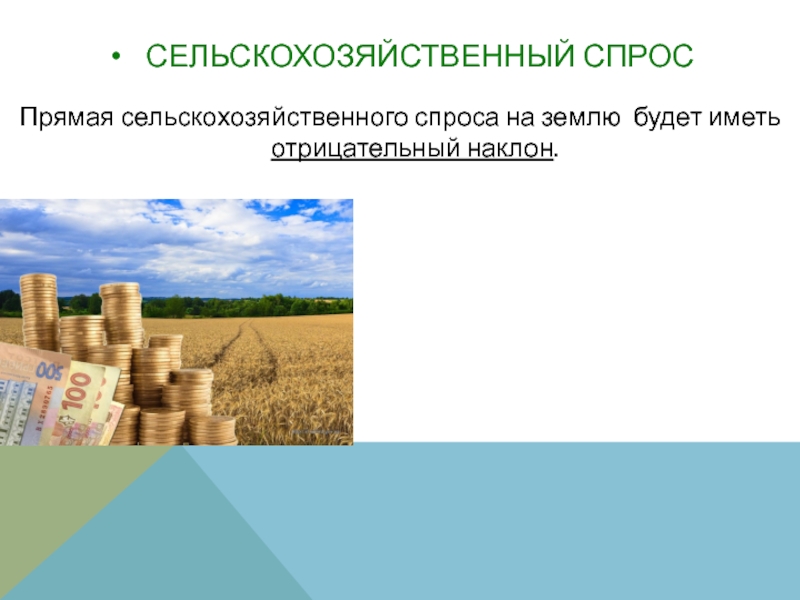 • СЕЛЬСКОХОЗЯЙСТВЕННЫЙ СПРОС

Прямая сельскохозяйственного спроса на землю будет иметь отрицательный наклон.

500

100